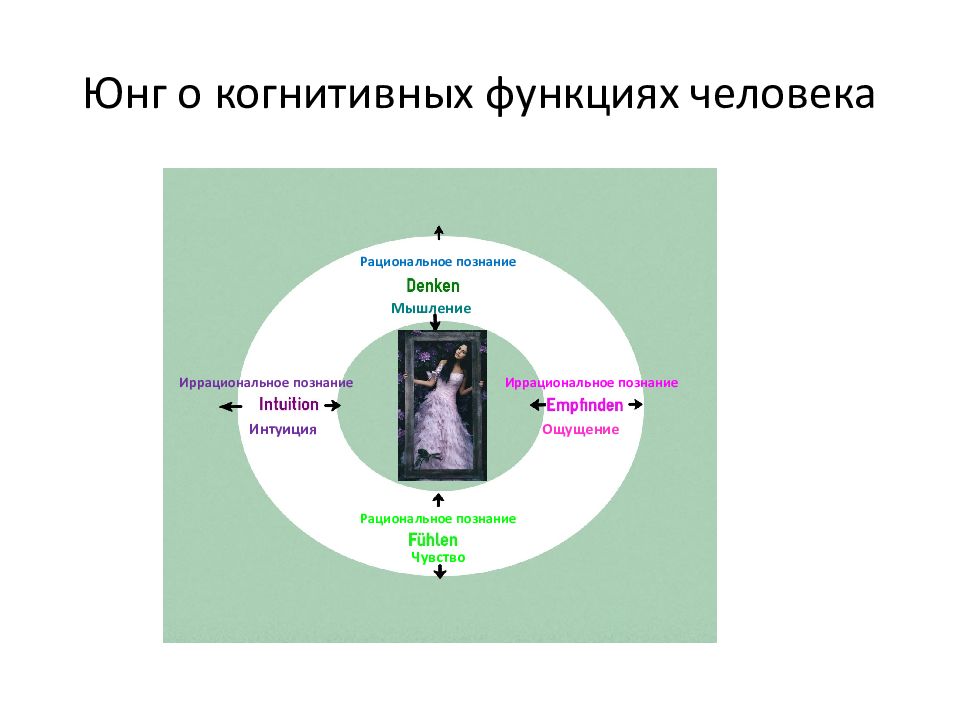 Юнг о когнитивных функциях человека

Рациональное познание
Denken
Мышление

Иррациональное познание
Intuition
Интуиция

Иррациональное познание
Empfinden
Ощущение

Рациональное познание
Fühlen
Чувство